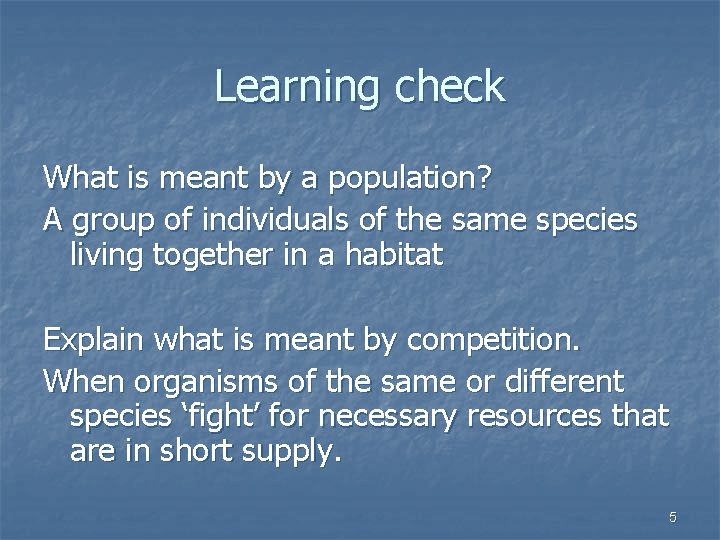 Learning check

What is meant by a population?

A group of individuals of the same species living together in a habitat

Explain what is meant by competition.

When organisms of the same or different species ‘fight’ for necessary resources that are in short supply.

5